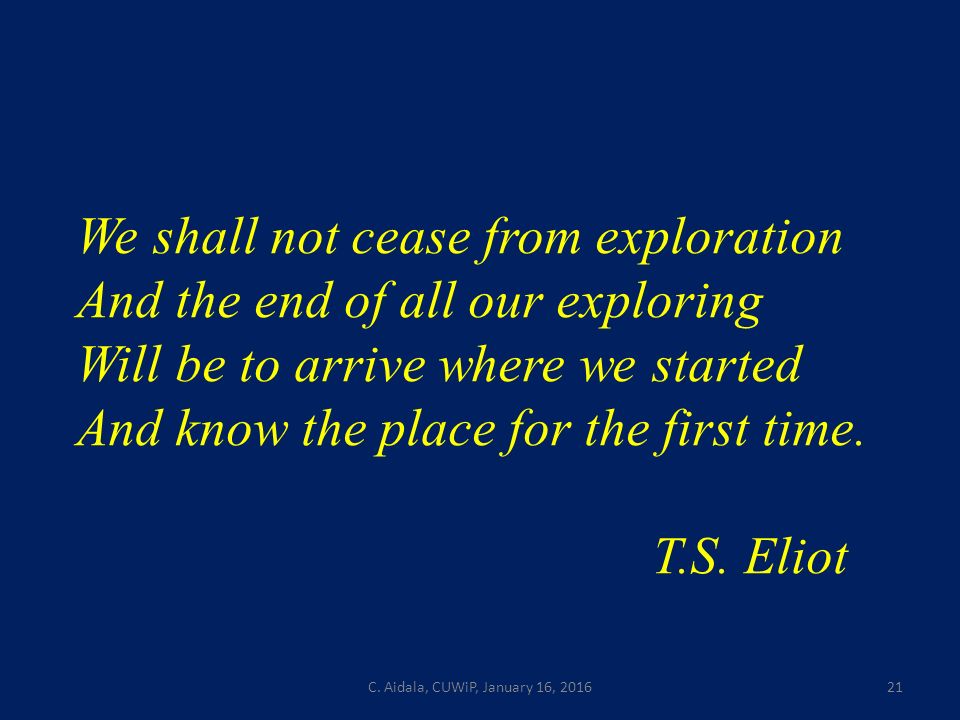 We shall not cease from exploration
And the end of all our exploring
Will be to arrive where we started
And know the place for the first time.

T.S. Eliot

C. Aidala, CUWiP, January 16, 2016

21